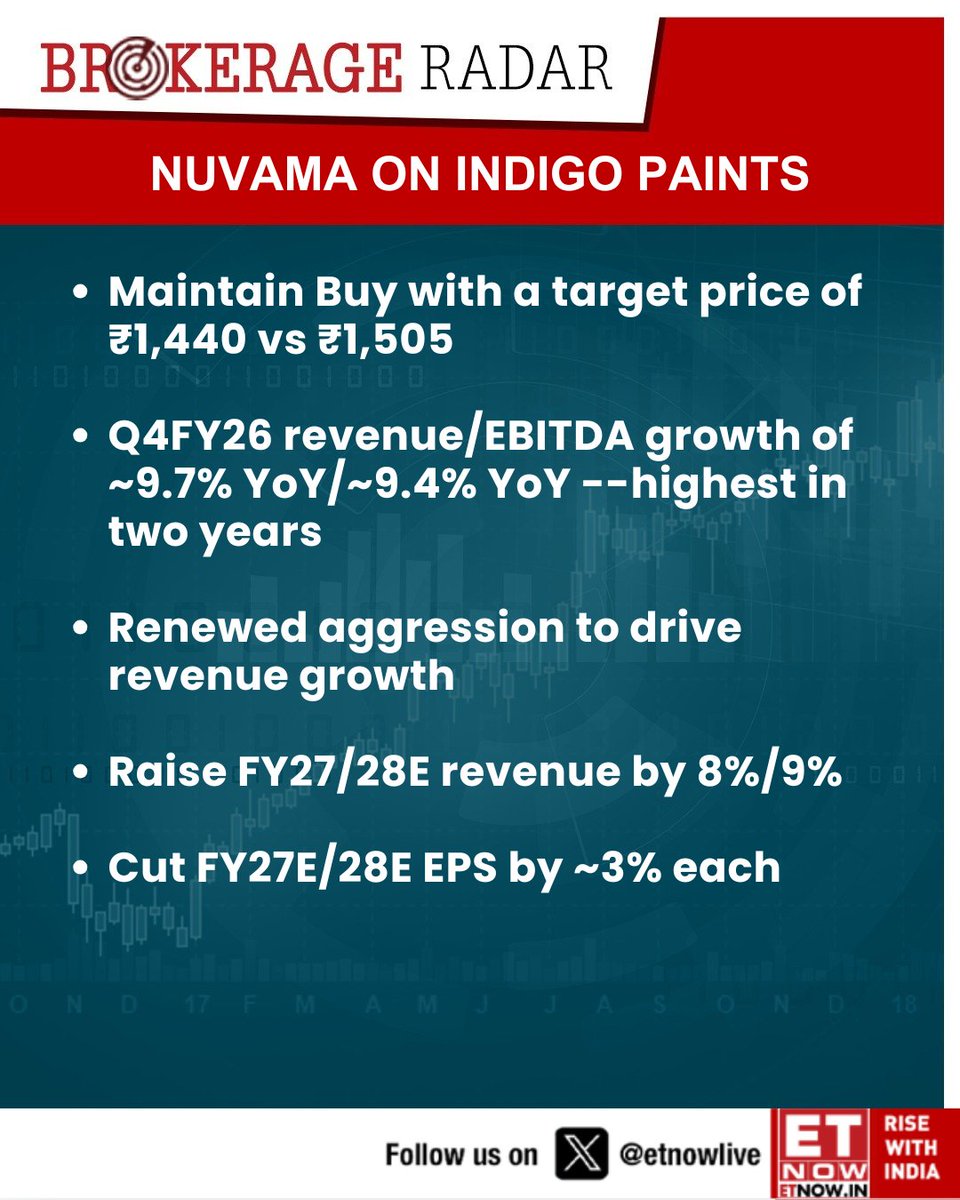 BROKERAGE RADAR

NUVAMA ON INDIGO PAINTS

• Maintain Buy with a target price of ₹1,440 vs ₹1,505

• Q4FY26 revenue/EBITDA growth of ~9.7% YoY/~9.4% YoY --highest in two years

• Renewed aggression to drive revenue growth

• Raise FY27/28E revenue by 8%/9%

• Cut FY27E/28E EPS by ~3% each

Follow us on @etnowlive

ET NOW ETNOW.IN RISE WITH INDIA